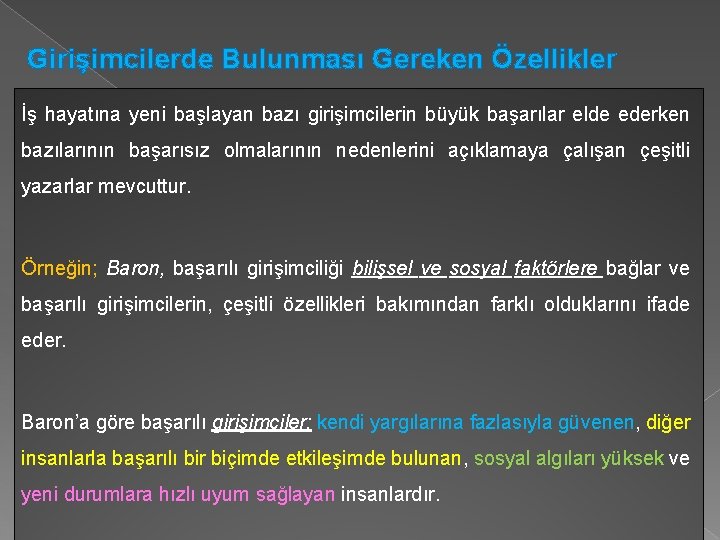 Girişimcilerde Bulunması Gereken Özellikler

İş hayatına yeni başlayan bazı girişimcilerin büyük başarılar elde ederken bazılarının başarısız olmalarının nedenlerini açıklamaya çalışan çeşitli yazarlar mevcuttur.

Örneğin; Baron, başarılı girişimciliği bilişsel ve sosyal faktörlere bağlar ve başarılı girişimcilerin, çeşitli özellikleri bakımından farklı olduklarını ifade eder.

Baron'a göre başarılı girişimciler; kendi yargılarına fazlasıyla güvenen, diğer insanlarla başarılı bir biçimde etkileşimde bulunan, sosyal algıları yüksek ve yeni durumlara hızlı uyum sağlayan insanlardır.